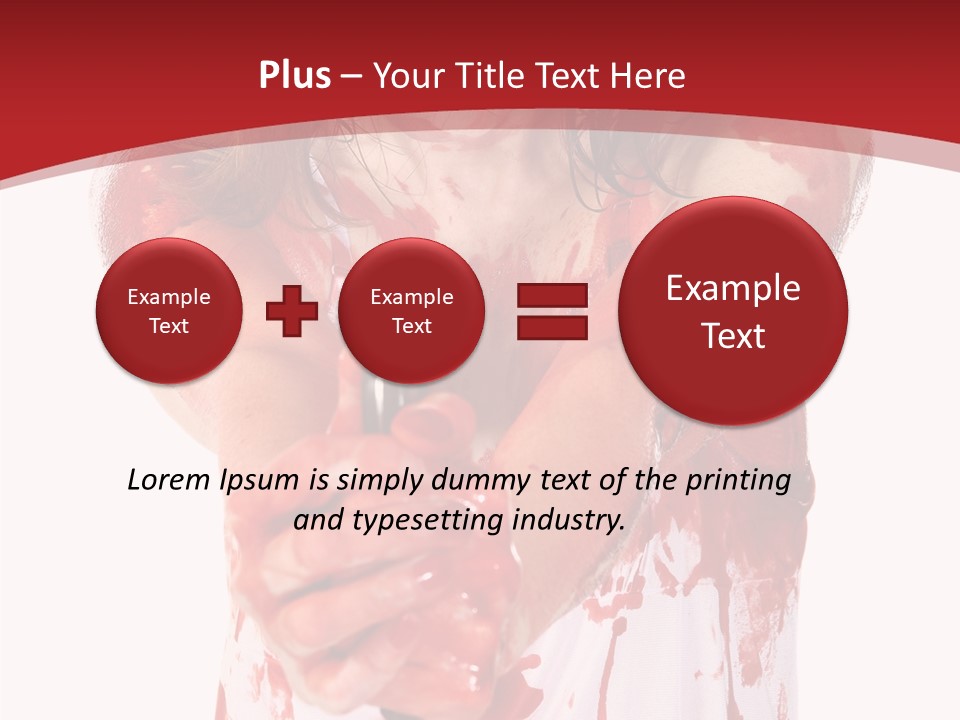 Plus – Your Title Text Here

Example Text

Example Text

Example Text

Lorem Ipsum is simply dummy text of the printing and typesetting industry.